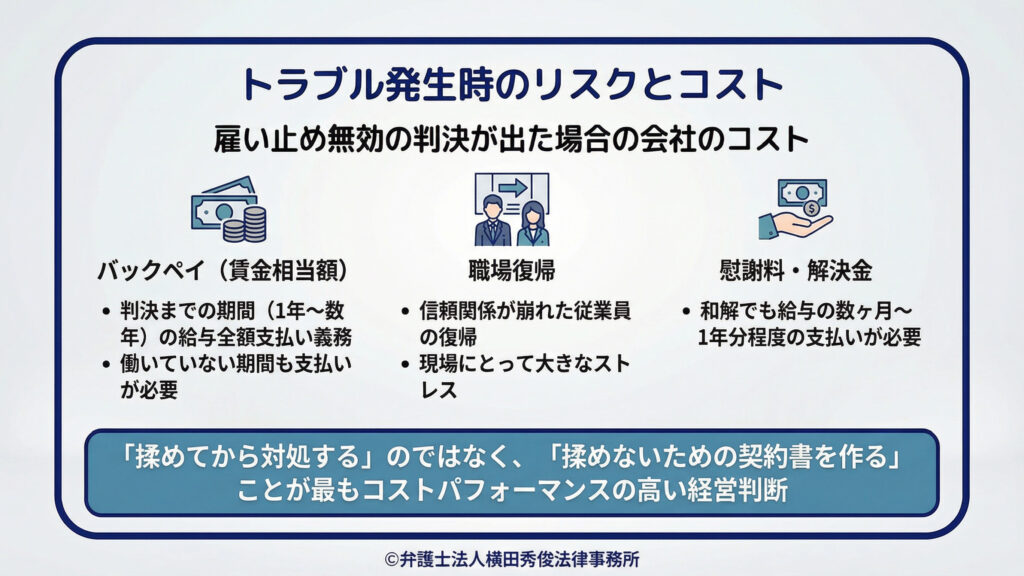 トラブル発生時のリスクとコスト

雇い止め無効の判決が出た場合の会社のコスト

バックペイ（賃金相当額）

• 判決までの期間（1年〜数年）の給与全額支払い義務
• 働いていない期間も支払いが必要

職場復帰

• 信頼関係が崩れた従業員の復帰
• 現場にとって大きなストレス

慰謝料・解決金

• 和解でも給与の数ヶ月〜1年分程度の支払いが必要

「揉めてから対処する」のではなく、「揉めないための契約書を作る」ことが最もコストパフォーマンスの高い経営判断

©弁護士法人横田秀俊法律事務所